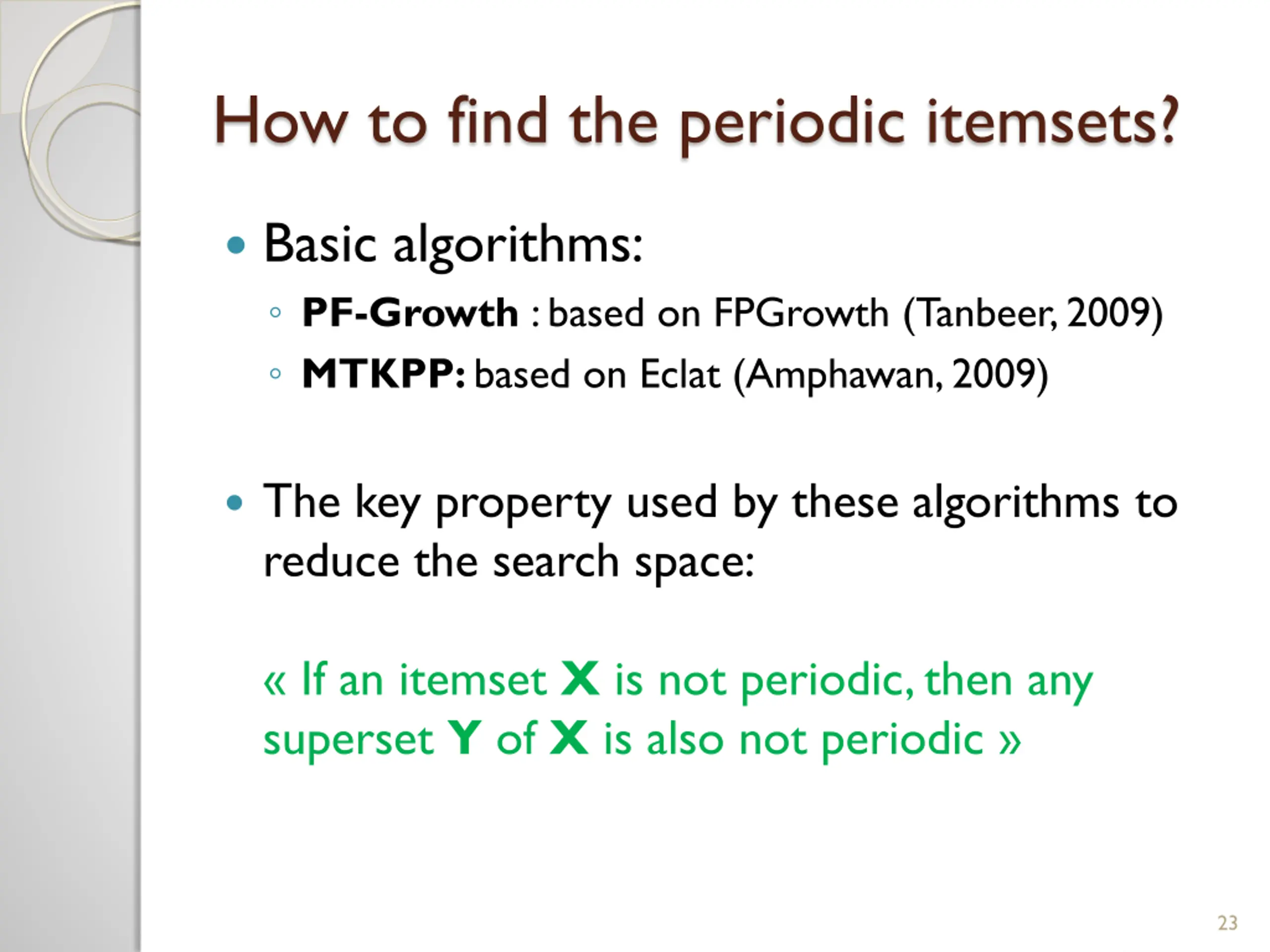 How to find the periodic itemsets?

• Basic algorithms:
◦ PF-Growth : based on FPGrowth (Tanbeer, 2009)
◦ MTKPP: based on Eclat (Amphawan, 2009)

• The key property used by these algorithms to reduce the search space:

« If an itemset X is not periodic, then any superset Y of X is also not periodic »

23